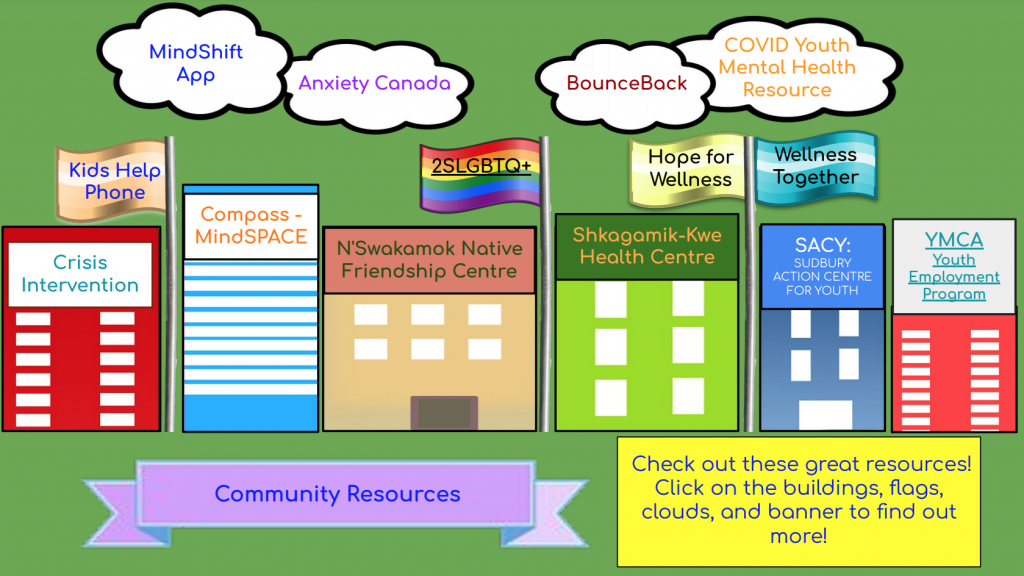 MindShift App

Anxiety Canada

BounceBack

COVID Youth Mental Health Resource

Kids Help Phone

2SLGBTQ+

Hope for Wellness

Wellness Together

Crisis Intervention

Compass - MindSPACE

N'Swakamok Native Friendship Centre

Shkagamik-Kwe Health Centre

SACY: SUDBURY ACTION CENTRE FOR YOUTH

YMCA Youth Employment Program

Community Resources

Check out these great resources! Click on the buildings, flags, clouds, and banner to find out more!